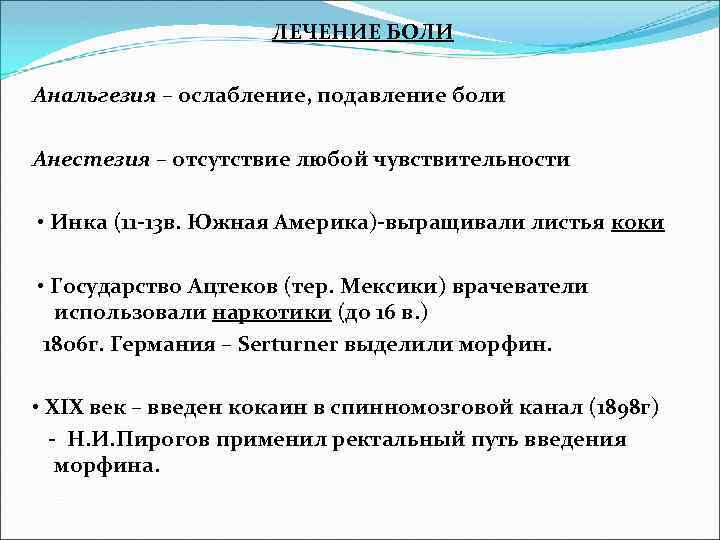 ЛЕЧЕНИЕ БОЛИ

Анальгезия – ослабление, подавление боли

Анестезия – отсутствие любой чувствительности

• Инка (11-13в. Южная Америка)-выращивали листья коки

• Государство Ацтеков (тер. Мексики) врачеватели использовали наркотики (до 16 в.)

1806г. Германия – Serturner выделили морфин.

• XIX век – введен кокаин в спинномозговой канал (1898г)

- Н.И.Пирогов применил ректальный путь введения морфина.